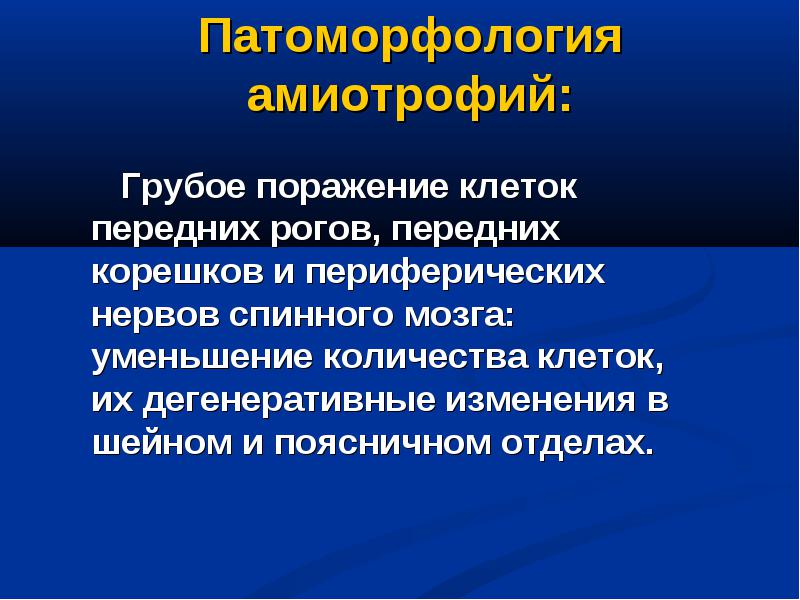 Патоморфология амиотрофий:

Грубое поражение клеток передних рогов, передних корешков и периферических нервов спинного мозга: уменьшение количества клеток, их дегенеративные изменения в шейном и поясничном отделах.